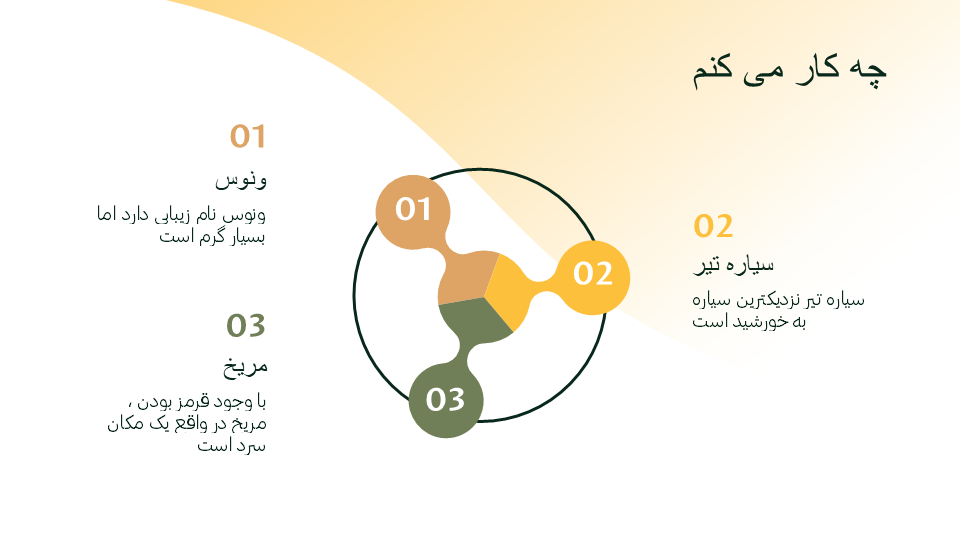 چه کار می کنم

01
ونوس
ونوس نام زیبایی دارد اما بسیار گرم است

02
سیاره تیر
سیاره تیر نزدیکترین سیاره به خورشید است

03
مریخ
با وجود قرمز بودن ، مریخ در واقع یک مکان سرد است

01
02
03